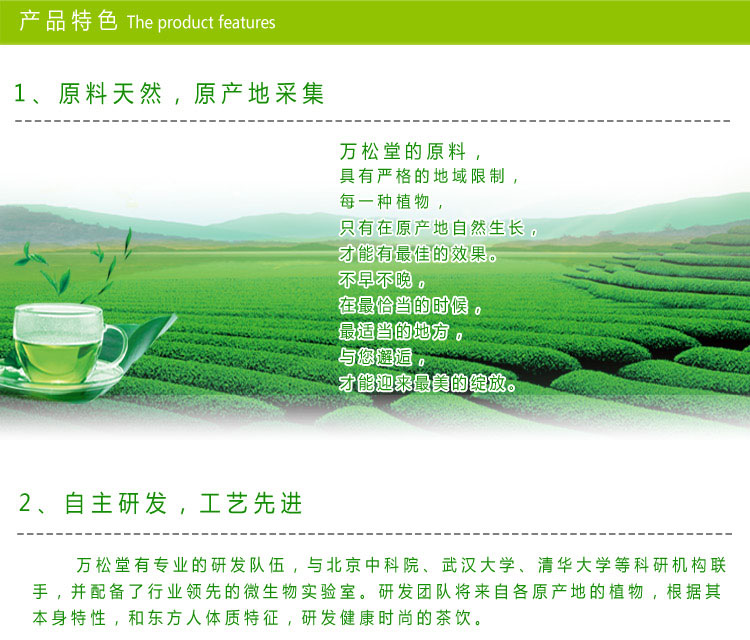 产品特色 The product features

1、原料天然，原产地采集

万松堂的原料，
具有严格的地域限制，
每一种植物，
只有在原产地自然生长，
才能有最佳的效果。
不早不晚，
在最恰当的时候，
最适当的地方，
与您邂逅，
才能迎来最美的绽放。

2、自主研发，工艺先进

万松堂有专业的研发队伍，与北京中科院、武汉大学、清华大学等科研机构联手，并配备了行业领先的微生物实验室。研发团队将来自各原产地的植物，根据其本身特性，和东方人体质特征，研发健康时尚的茶饮。